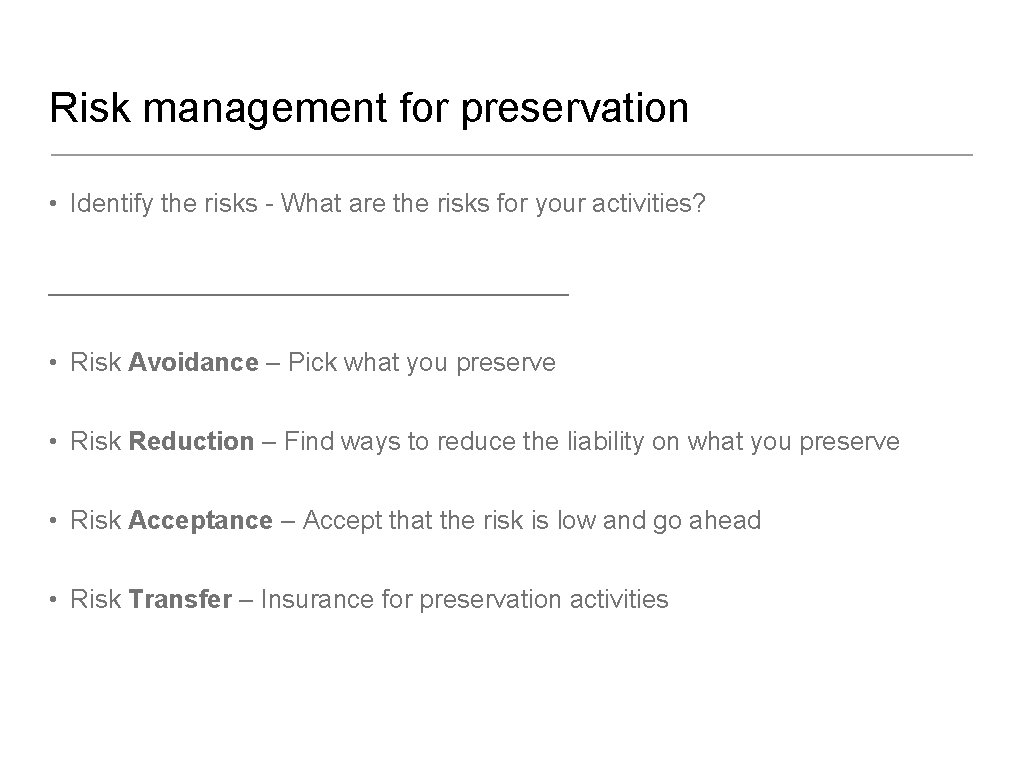 Risk management for preservation

• Identify the risks - What are the risks for your activities?

• Risk Avoidance – Pick what you preserve

• Risk Reduction – Find ways to reduce the liability on what you preserve

• Risk Acceptance – Accept that the risk is low and go ahead

• Risk Transfer – Insurance for preservation activities